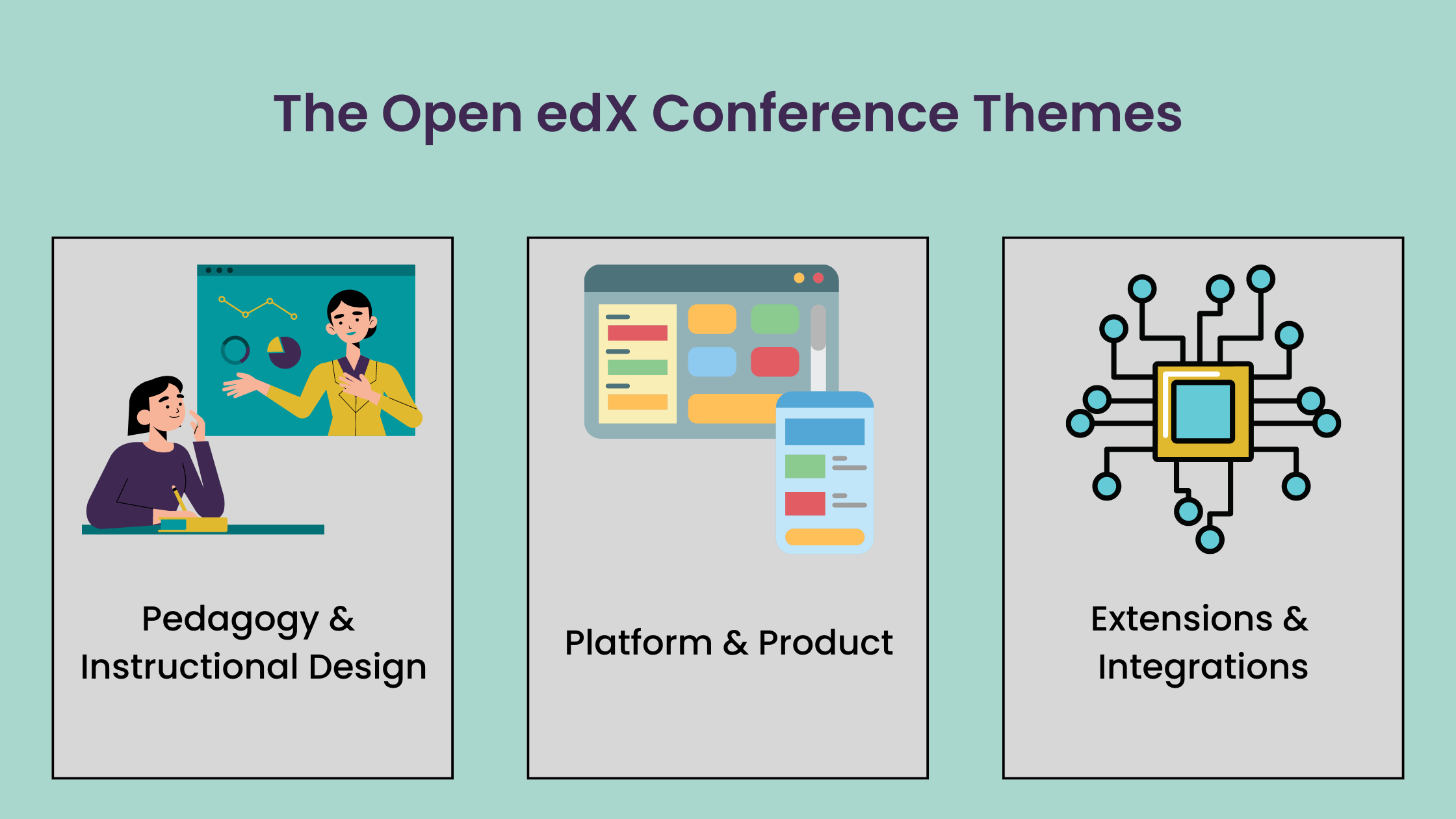 The Open edX Conference Themes

Pedagogy & Instructional Design

Platform & Product

Extensions & Integrations